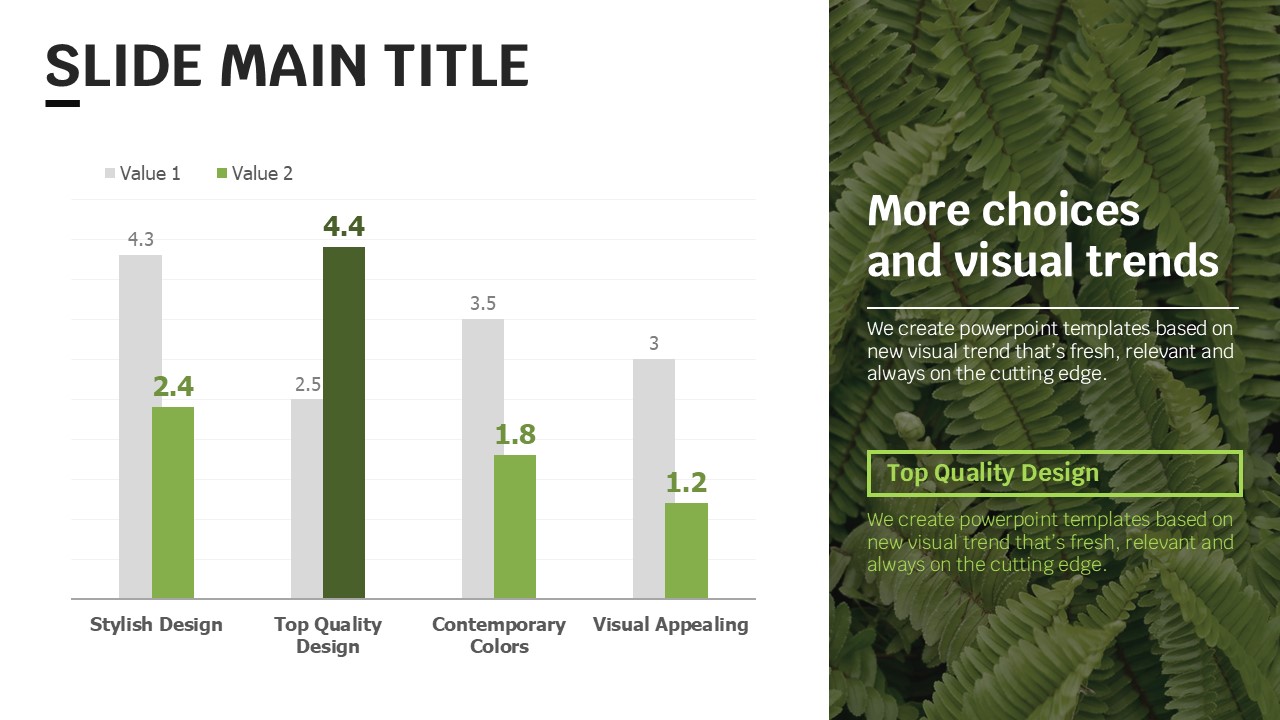 SLIDE MAIN TITLE

Value 1 Value 2

4.3
2.4
2.5
4.4
3.5
1.8
3
1.2

Stylish Design
Top Quality Design
Contemporary Colors
Visual Appealing

More choices and visual trends

We create powerpoint templates based on new visual trend that's fresh, relevant and always on the cutting edge.

Top Quality Design

We create powerpoint templates based on new visual trend that's fresh, relevant and always on the cutting edge.